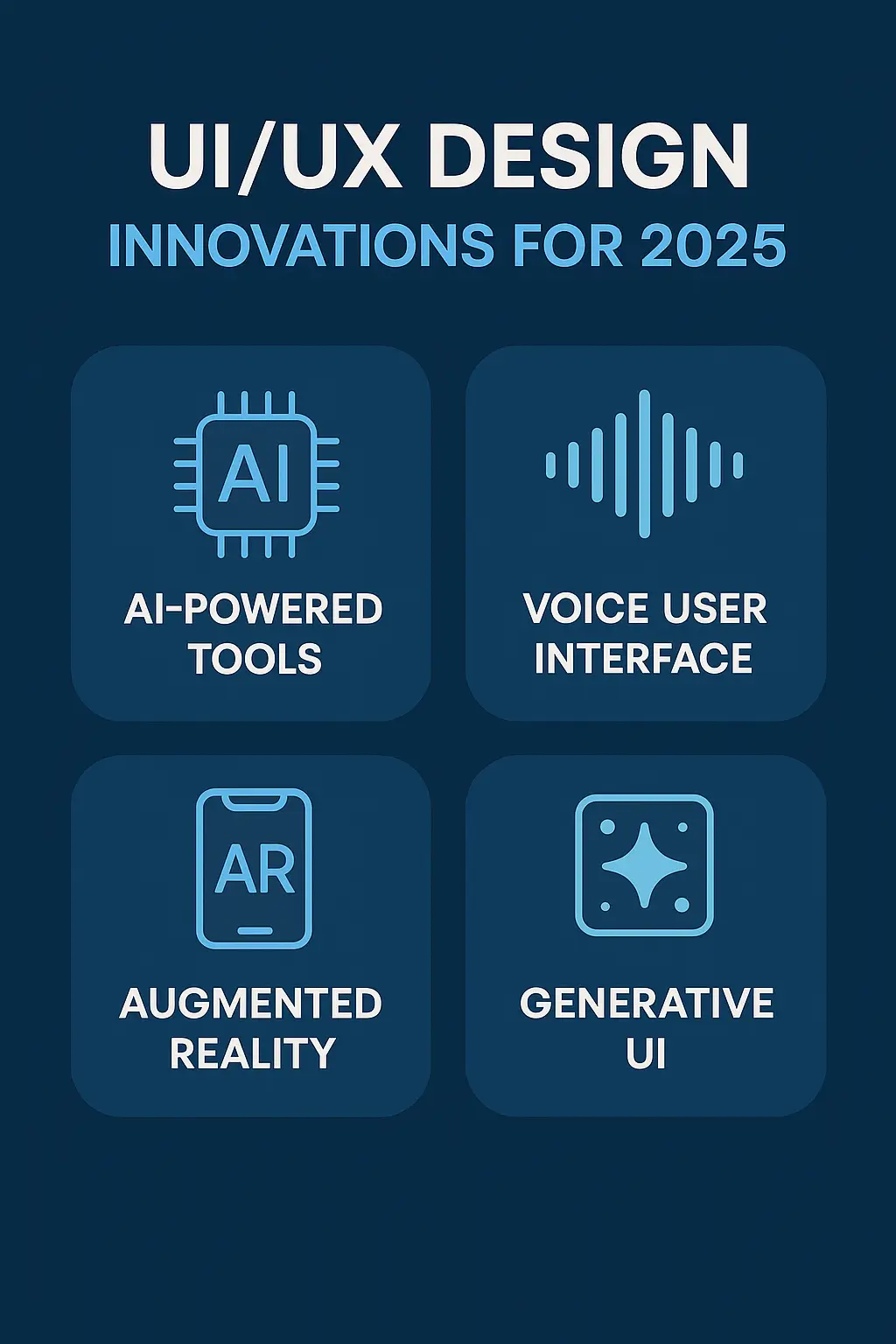 UI/UX DESIGN
INNOVATIONS FOR 2025

AI

AI-POWERED TOOLS

VOICE USER INTERFACE

AR

AUGMENTED REALITY

GENERATIVE UI